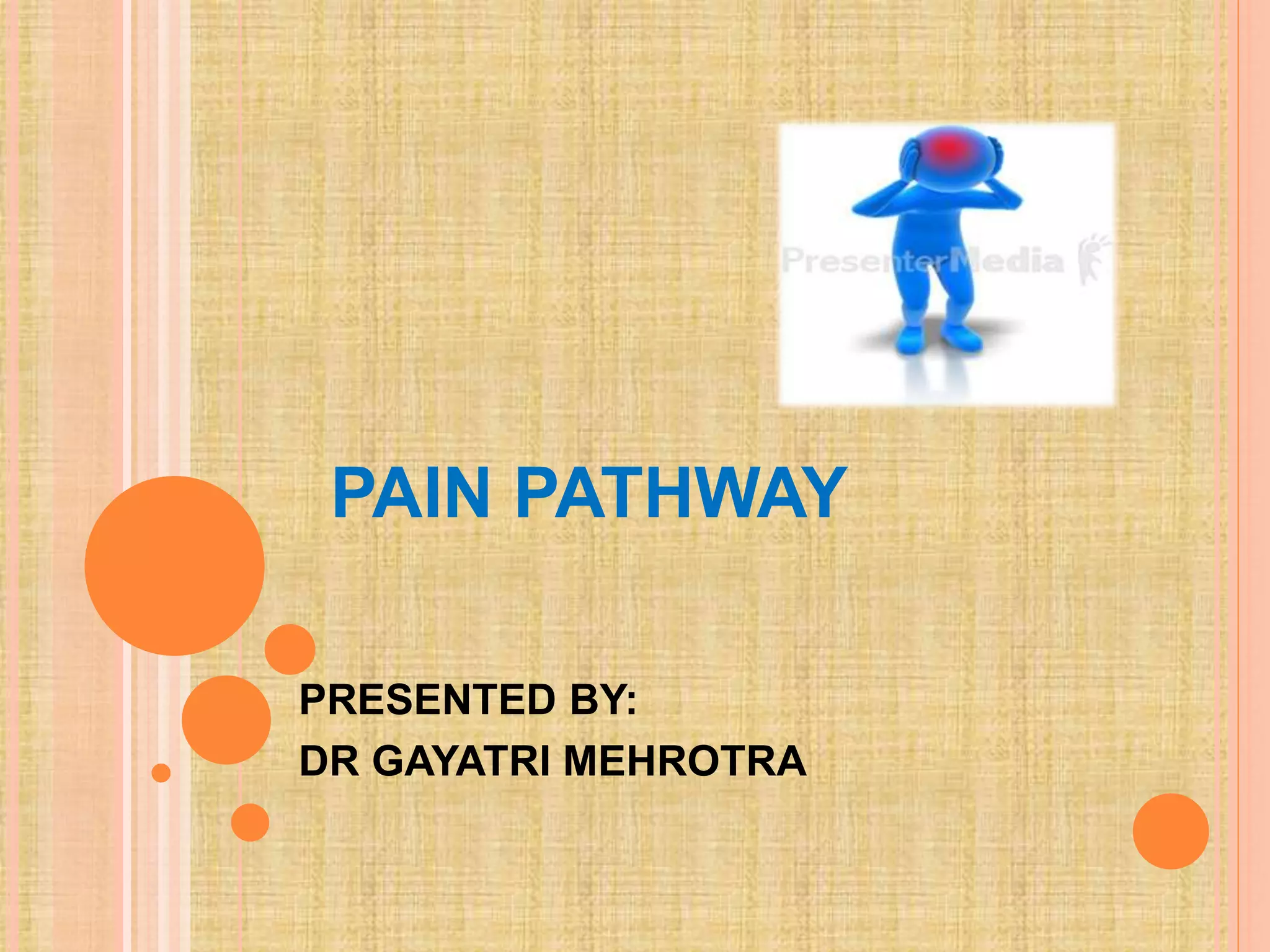 PresenterMedia

PAIN PATHWAY

PRESENTED BY:
DR GAYATRI MEHROTRA